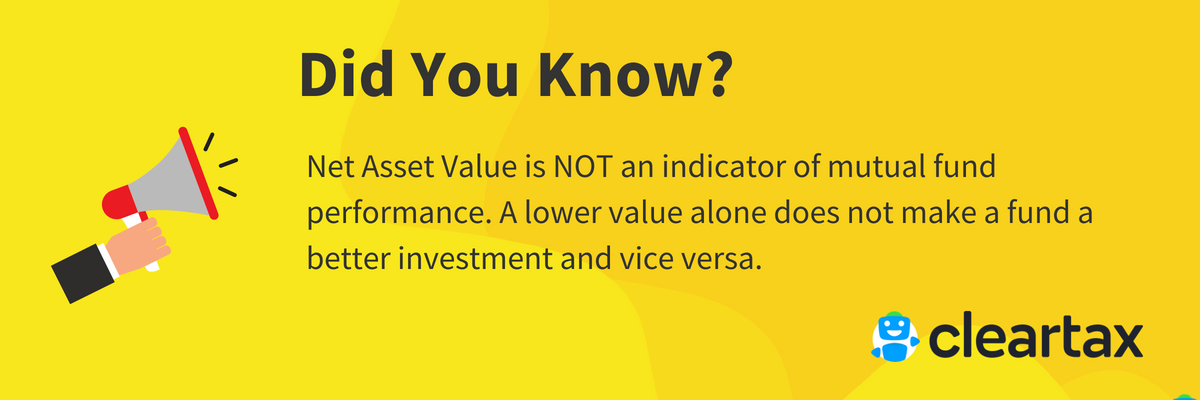 Did You Know?

Net Asset Value is NOT an indicator of mutual fund performance. A lower value alone does not make a fund a better investment and vice versa.

cleartax